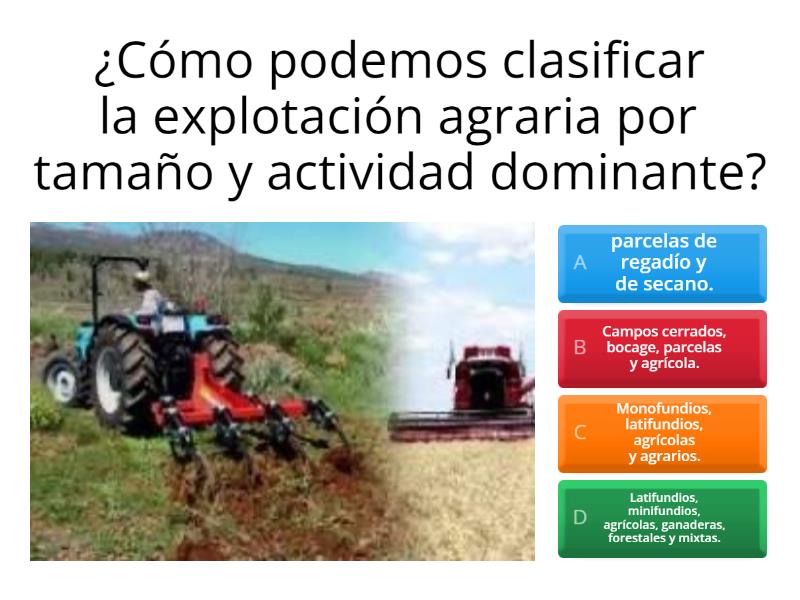 ¿Cómo podemos clasificar la explotación agraria por tamaño y actividad dominante?

A parcelas de regadío y de secano.

B Campos cerrados, bocage, parcelas y agrícola.

C Monofundios, latifundios, agrícolas y agrarios.

D Latifundios, minifundios, agrícolas, ganaderas, forestales y mixtas.